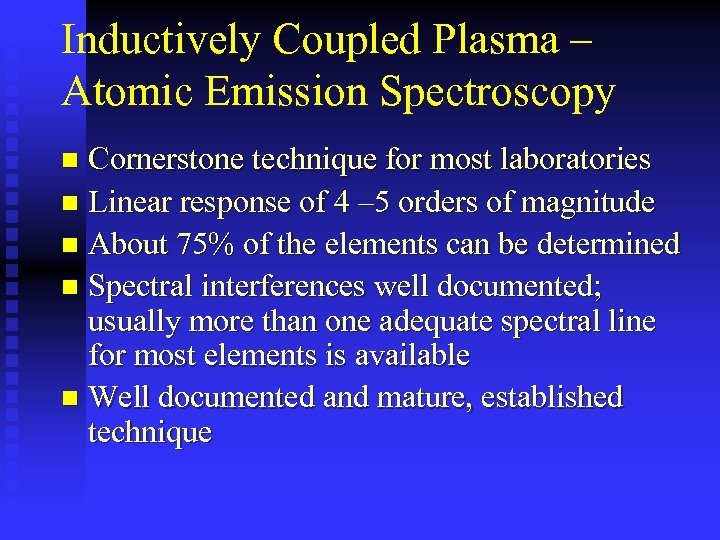 Inductively Coupled Plasma – Atomic Emission Spectroscopy

- Cornerstone technique for most laboratories
- Linear response of 4 –5 orders of magnitude
- About 75% of the elements can be determined
- Spectral interferences well documented; usually more than one adequate spectral line for most elements is available
- Well documented and mature, established technique